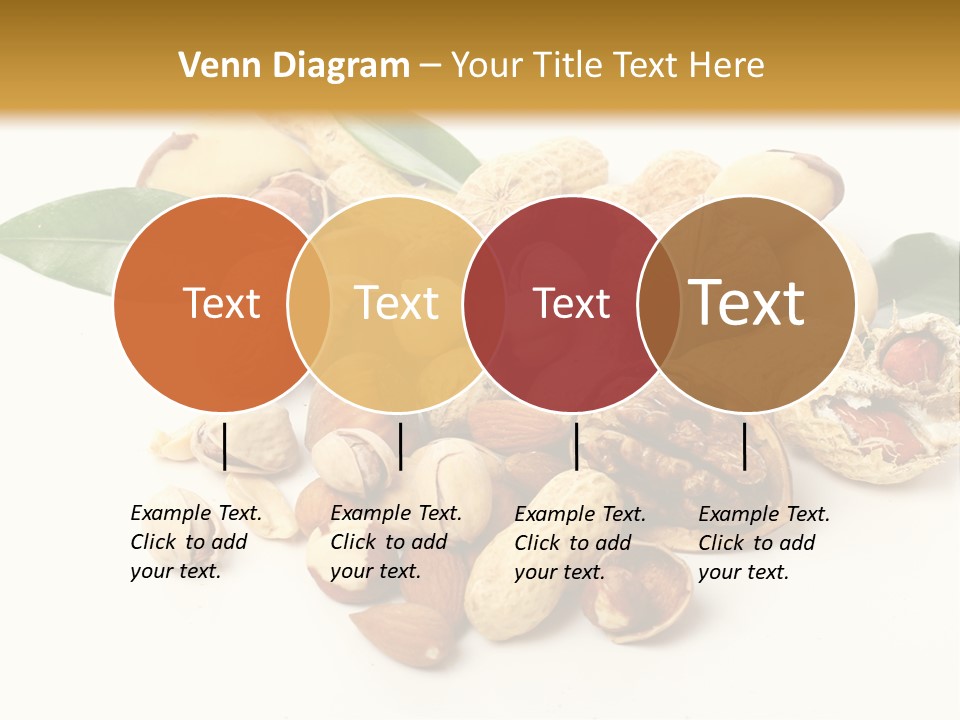 Venn Diagram – Your Title Text Here

Text

Text

Text

Text

Example Text. Click to add your text.

Example Text. Click to add your text.

Example Text. Click to add your text.

Example Text. Click to add your text.